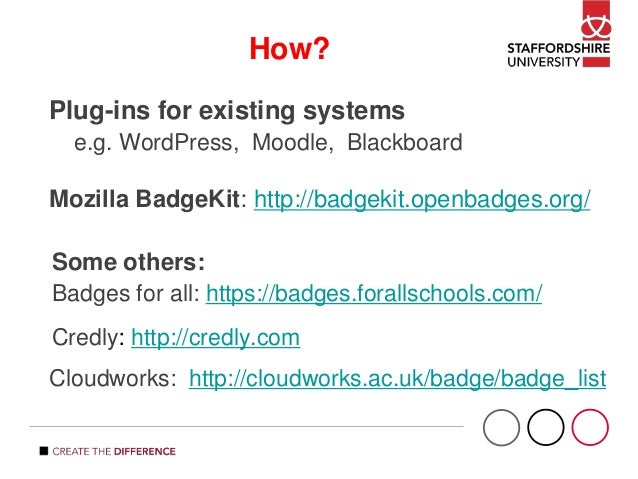 How?

STAFFORDSHIRE UNIVERSITY

Plug-ins for existing systems
e.g. WordPress, Moodle, Blackboard

Mozilla BadgeKit: http://badgekit.openbadges.org/

Some others:
Badges for all: https://badges.forallschools.com/

Credly: http://credly.com

Cloudworks: http://cloudworks.ac.uk/badge/badge_list

CREATE THE DIFFERENCE